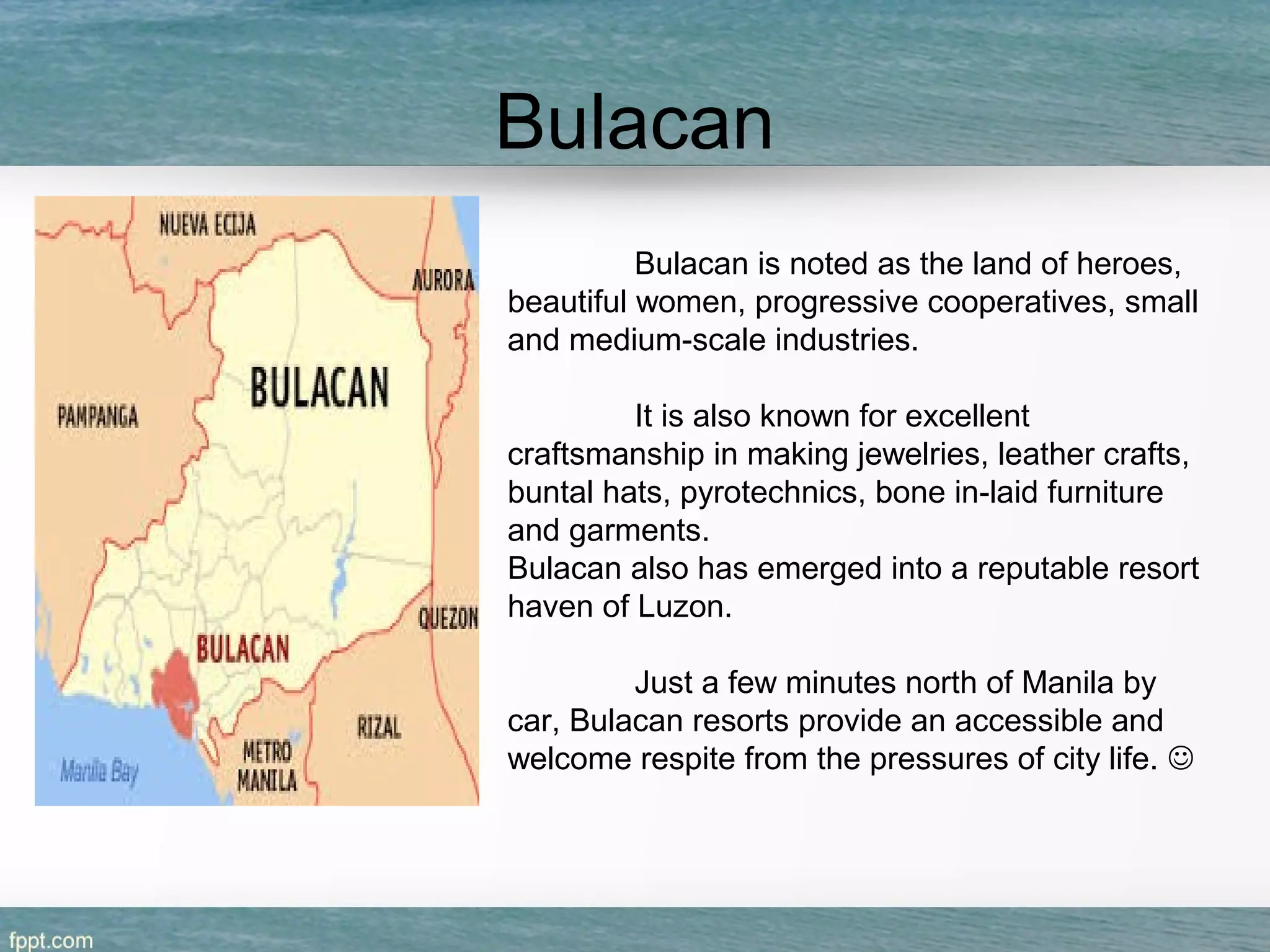 Bulacan

NUEVA ECIJA
AURORA
BULACAN
PAMPANGA
QUEZON
BULACAN
RIZAL
METRO MANILA
Manila Bay

Bulacan is noted as the land of heroes, beautiful women, progressive cooperatives, small and medium-scale industries.

It is also known for excellent craftsmanship in making jewelries, leather crafts, buntal hats, pyrotechnics, bone in-laid furniture and garments.
Bulacan also has emerged into a reputable resort haven of Luzon.

Just a few minutes north of Manila by car, Bulacan resorts provide an accessible and welcome respite from the pressures of city life. ☺

fppt.com